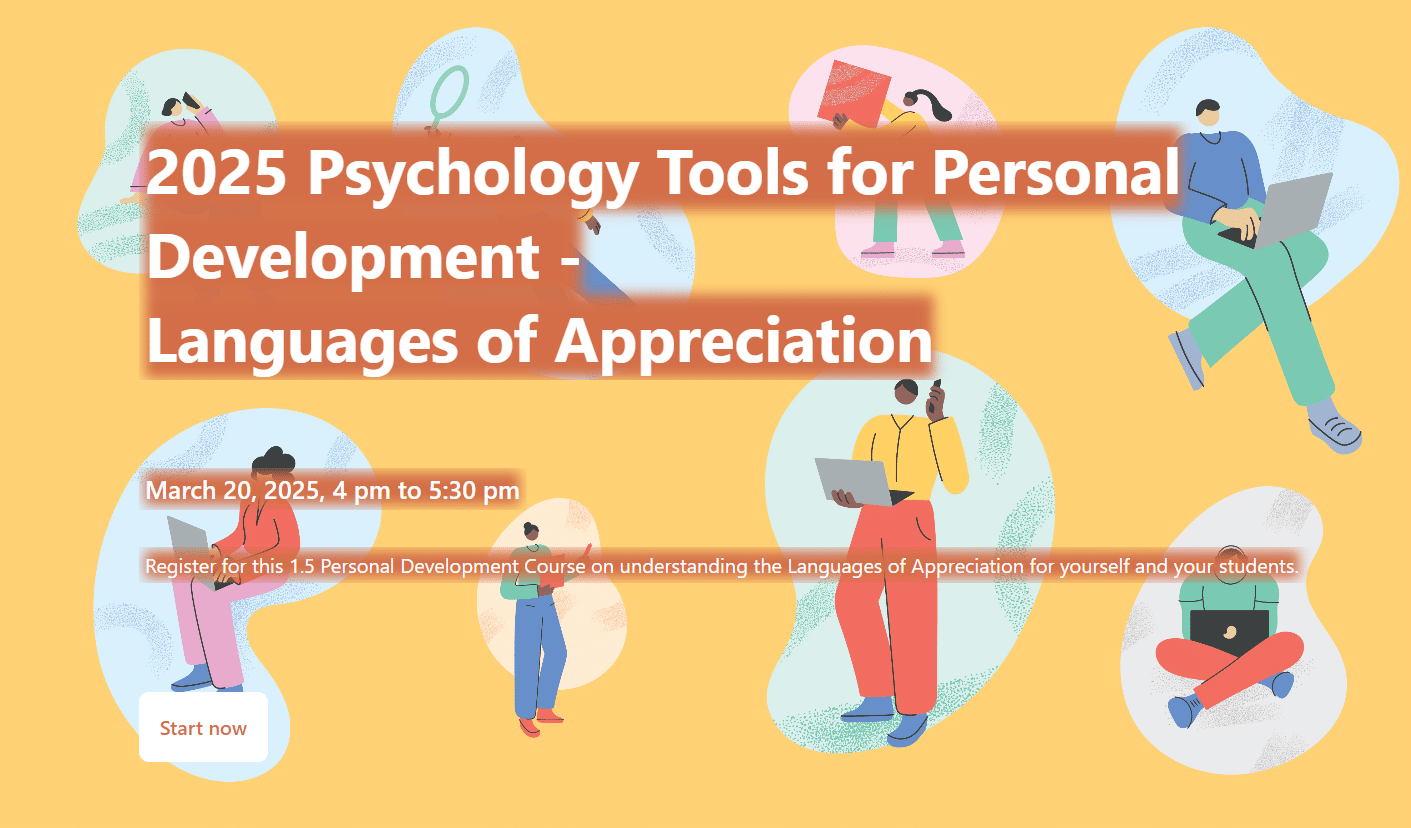 2025 Psychology Tools for Personal Development -
Languages of Appreciation

March 20, 2025, 4 pm to 5:30 pm

Register for this 1.5 Personal Development Course on understanding the Languages of Appreciation for yourself and your students.

Start now